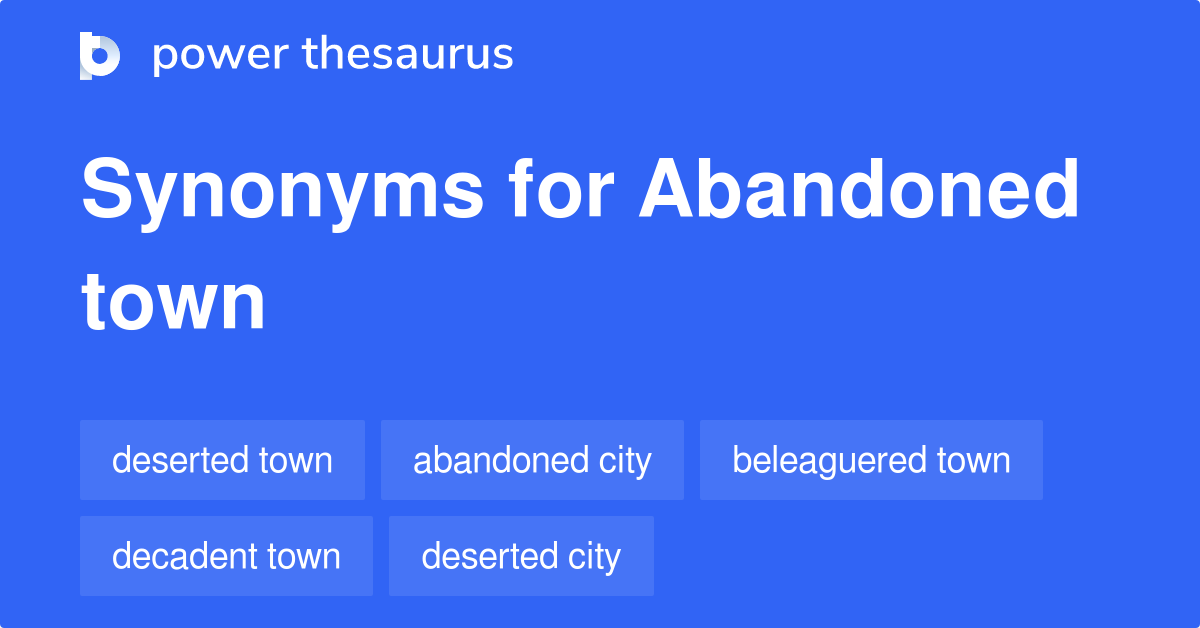 power thesaurus

Synonyms for Abandoned town

deserted town
abandoned city
beleaguered town
decadent town
deserted city